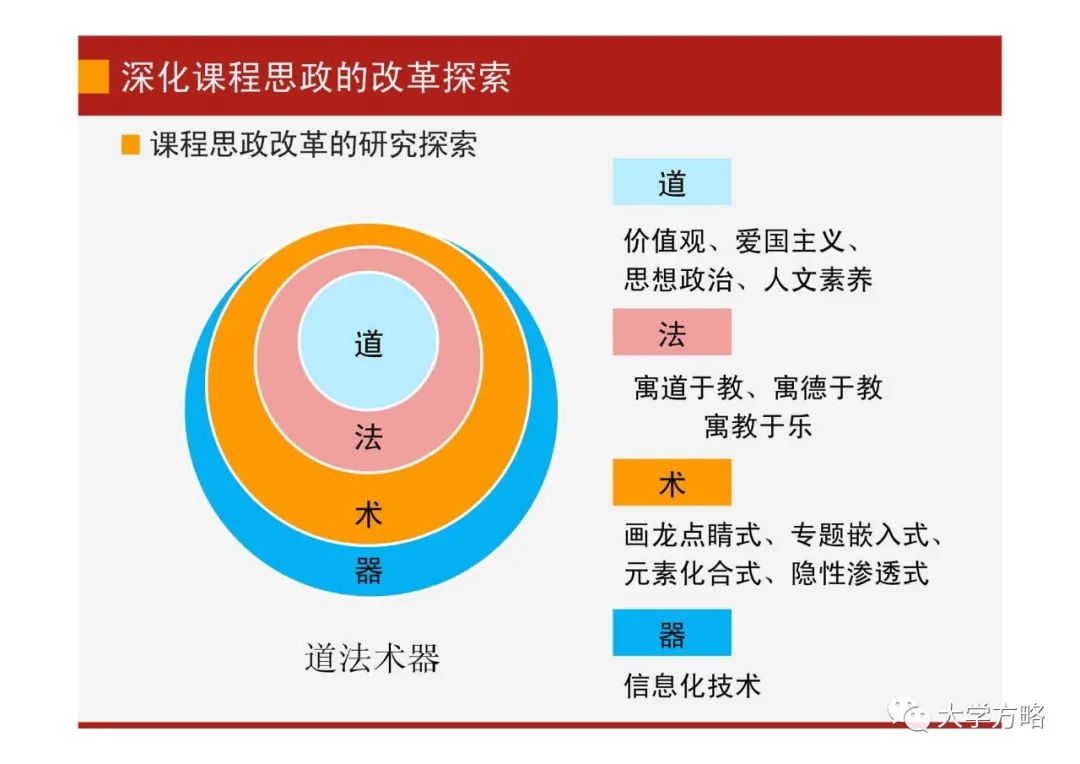 深化课程思政的改革探索

课程思政改革的研究探索

道
法
术
器

道法术器

道

价值观、爱国主义、思想政治、人文素养

法

寓道于教、寓德于教
寓教于乐

术

画龙点睛式、专题嵌入式、元素化合式、隐性渗透式

器

信息化技术

大学方略